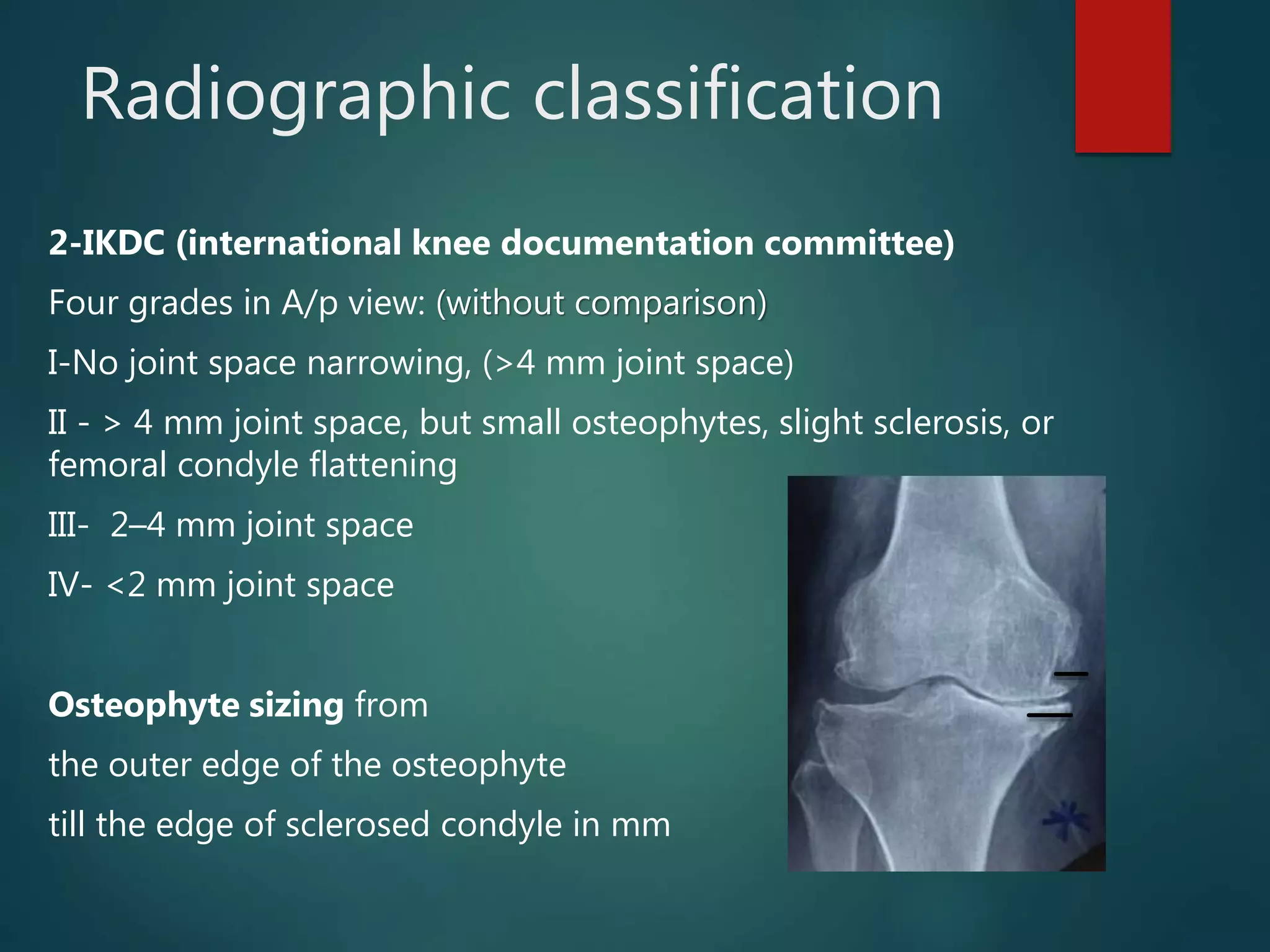 Radiographic classification

2-IKDC (international knee documentation committee)

Four grades in A/p view: (without comparison)

I-No joint space narrowing, (>4 mm joint space)

II - > 4 mm joint space, but small osteophytes, slight sclerosis, or femoral condyle flattening

III- 2–4 mm joint space

IV- <2 mm joint space

Osteophyte sizing from

the outer edge of the osteophyte

till the edge of sclerosed condyle in mm